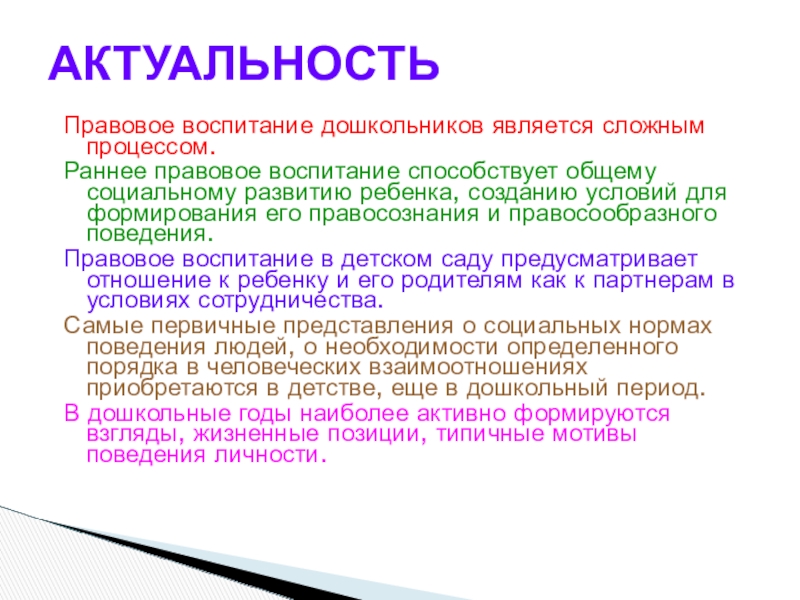 АКТУАЛЬНОСТЬ

Правовое воспитание дошкольников является сложным процессом.

Раннее правовое воспитание способствует общему социальному развитию ребенка, созданию условий для формирования его правосознания и правосообразного поведения.

Правовое воспитание в детском саду предусматривает отношение к ребенку и его родителям как к партнерам в условиях сотрудничества.

Самые первичные представления о социальных нормах поведения людей, о необходимости определенного порядка в человеческих взаимоотношениях приобретаются в детстве, еще в дошкольный период.

В дошкольные годы наиболее активно формируются взгляды, жизненные позиции, типичные мотивы поведения личности.